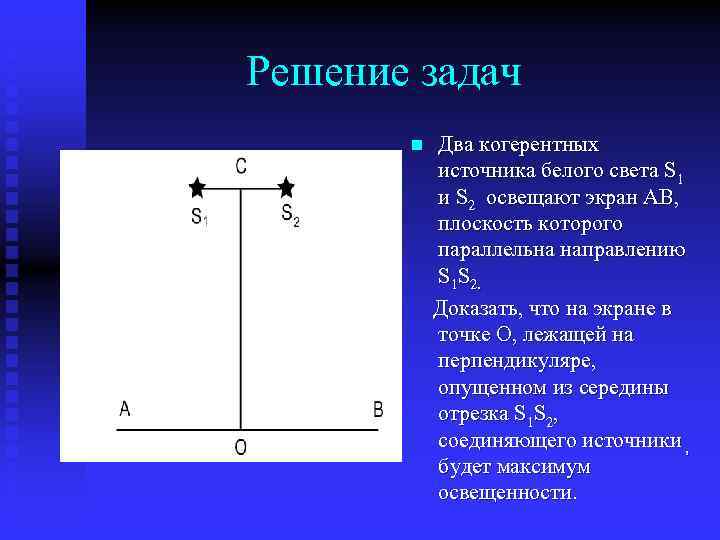 Решение задач

C

$S_1$ $S_2$

A B

O

Два когерентных источника белого света $S_1$ и $S_2$ освещают экран AB, плоскость которого параллельна направлению $S_1S_2$.

Доказать, что на экране в точке O, лежащей на перпендикуляре, опущенном из середины отрезка $S_1S_2$, соединяющего источники, будет максимум освещенности.